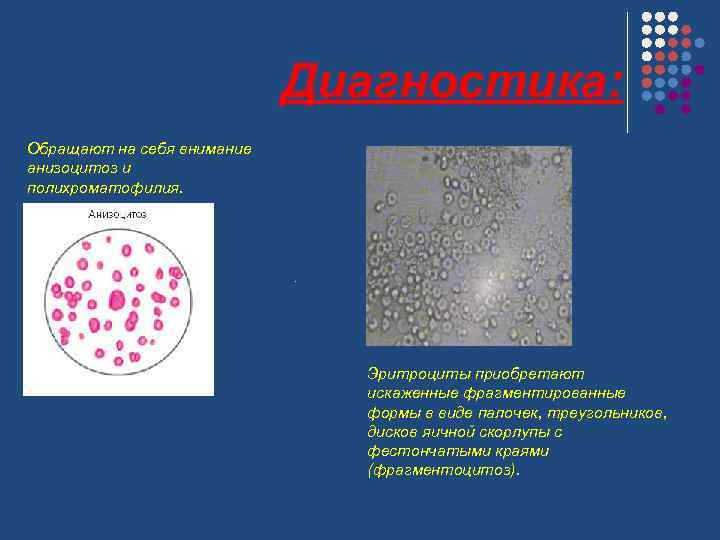 Диагностика:

Обращают на себя внимание анизоцитоз и полихроматофилия.

Анизоцитоз

Эритроциты приобретают искаженные фрагментированные формы в виде палочек, треугольников, дисков яичной скорлупы с фестончатыми краями (фрагментоцитоз).